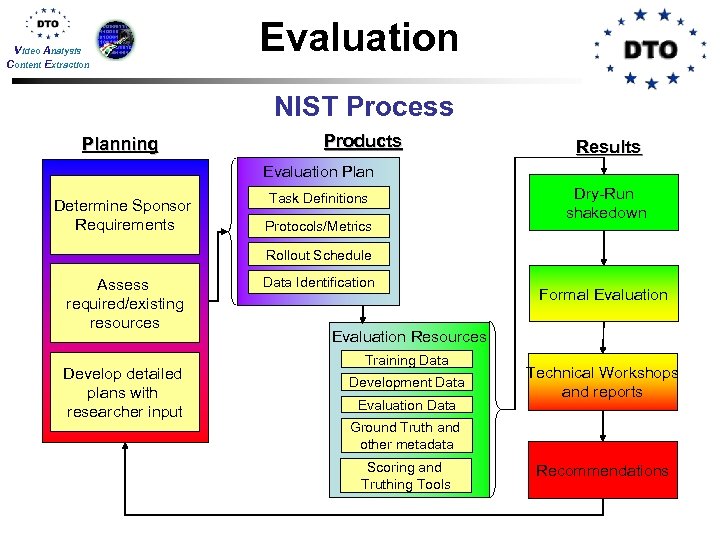 DTO
Video Analysis
Content Extraction

Evaluation

DTO

NIST Process

Planning

Determine Sponsor Requirements

Assess required/existing resources

Develop detailed plans with researcher input

Products

Evaluation Plan

Task Definitions

Protocols/Metrics

Rollout Schedule

Data Identification

Evaluation Resources

Training Data

Development Data

Evaluation Data

Ground Truth and other metadata

Scoring and Truthing Tools

Results

Dry-Run shakedown

Formal Evaluation

Technical Workshops and reports

Recommendations